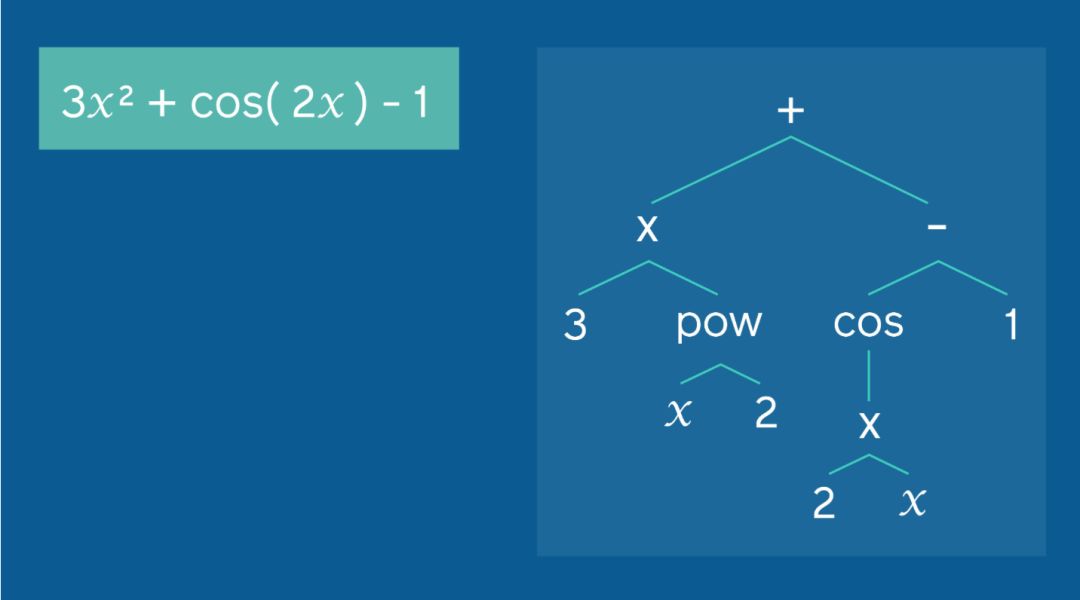 $3x^2 + \cos(2x) - 1$

+
x
-
3
pow
cos
1
$x$
2
x
2
$x$